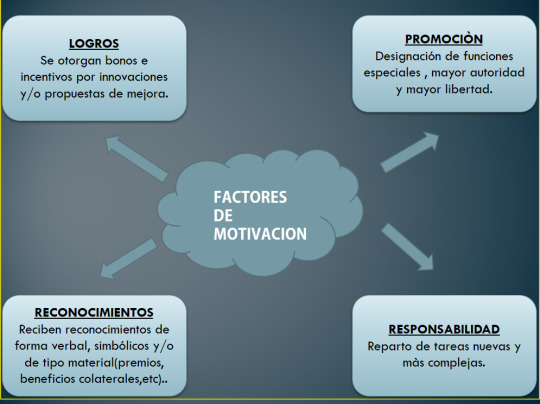 LOGROS
Se otorgan bonos e incentivos por innovaciones y/o propuestas de mejora.

PROMOCIÒN
Designación de funciones especiales , mayor autoridad y mayor libertad.

FACTORES DE MOTIVACION

RECONOCIMIENTOS
Reciben reconocimientos de forma verbal, simbólicos y/o de tipo material(premios, beneficios colaterales,etc)..

RESPONSABILIDAD
Reparto de tareas nuevas y màs complejas.